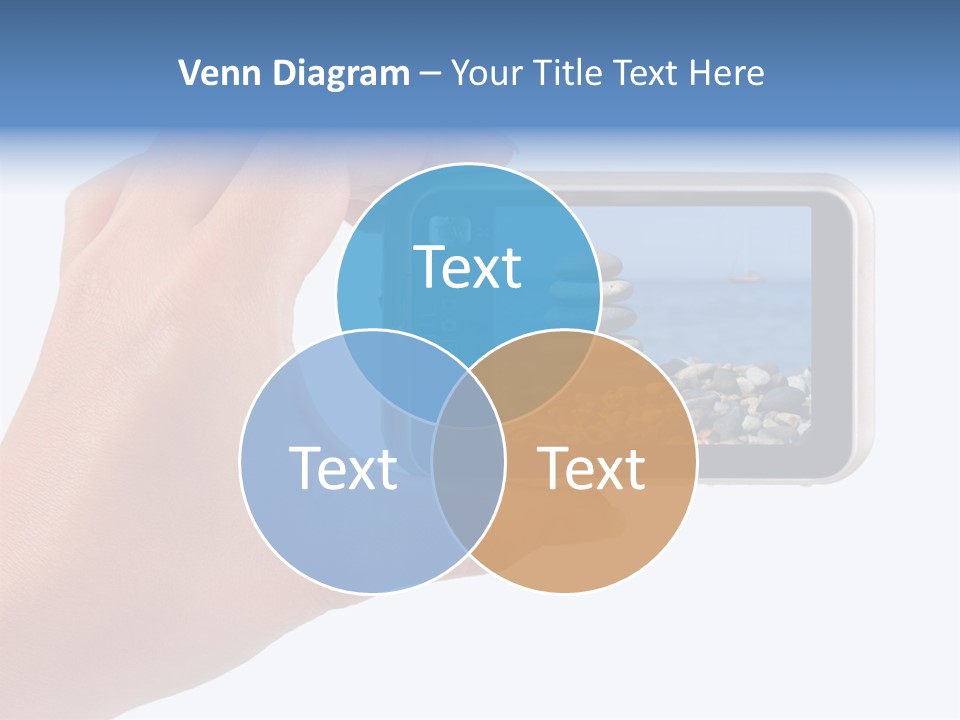 Venn Diagram – Your Title Text Here

Text

Text

Text